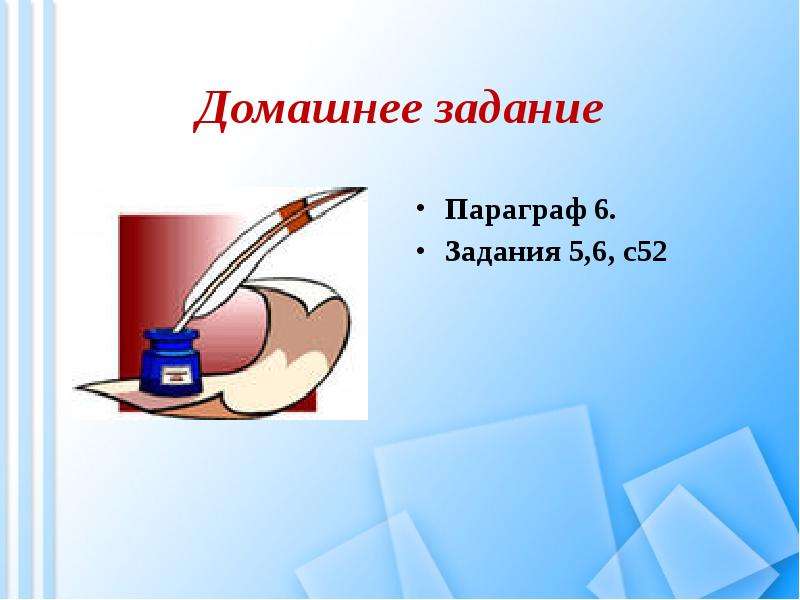 Домашнее задание

• Параграф 6.
• Задания 5,6, с52